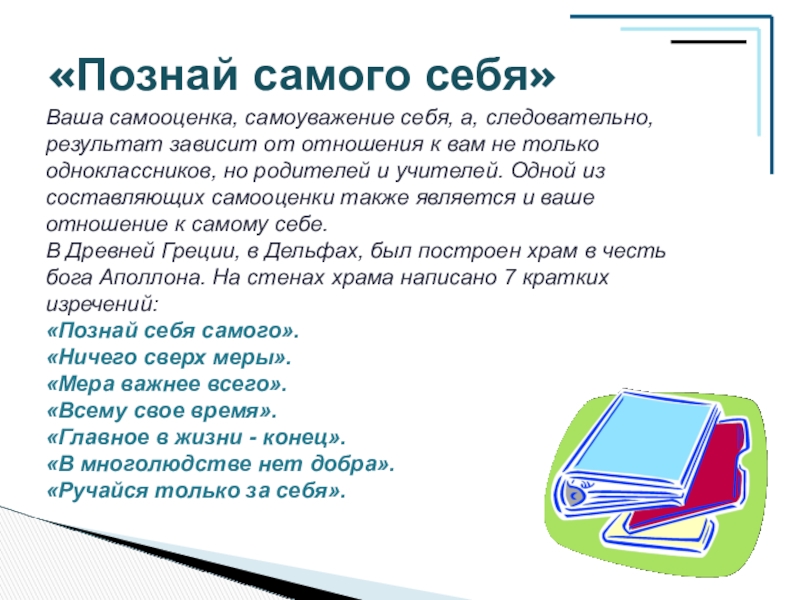 «Познай самого себя»

Ваша самооценка, самоуважение себя, а, следовательно, результат зависит от отношения к вам не только одноклассников, но родителей и учителей. Одной из составляющих самооценки также является и ваше отношение к самому себе.
В Древней Греции, в Дельфах, был построен храм в честь бога Аполлона. На стенах храма написано 7 кратких изречений:
«Познай себя самого».
«Ничего сверх меры».
«Мера важнее всего».
«Всему свое время».
«Главное в жизни - конец».
«В многолюдстве нет добра».
«Ручайся только за себя».